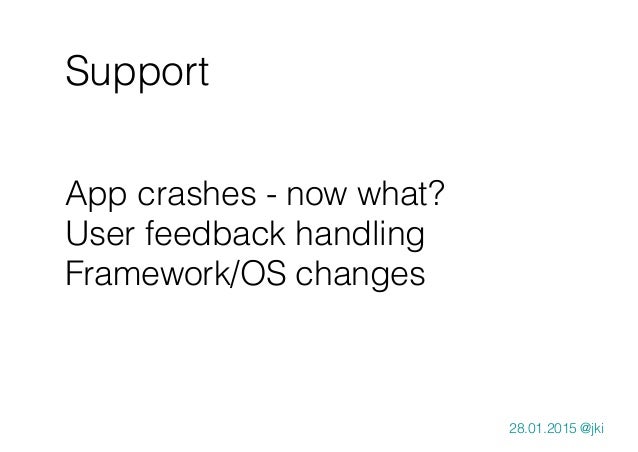 Support

App crashes - now what?
User feedback handling
Framework/OS changes

28.01.2015 @jki